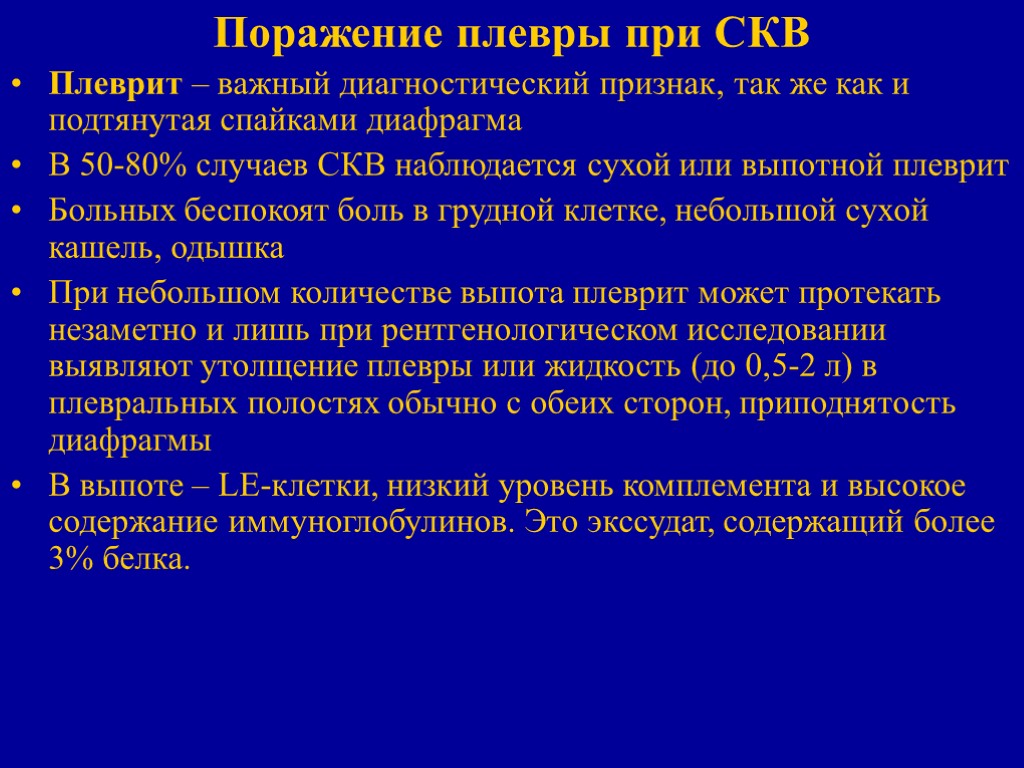 Поражение плевры при СКВ

• Плеврит – важный диагностический признак, так же как и подтянутая спайками диафрагма

• В 50-80% случаев СКВ наблюдается сухой или выпотной плеврит

• Больных беспокоят боль в грудной клетке, небольшой сухой кашель, одышка

• При небольшом количестве выпота плеврит может протекать незаметно и лишь при рентгенологическом исследовании выявляют утолщение плевры или жидкость (до 0,5-2 л) в плевральных полостях обычно с обеих сторон, приподнятость диафрагмы

• В выпоте – LE-клетки, низкий уровень комплемента и высокое содержание иммуноглобулинов. Это экссудат, содержащий более 3% белка.